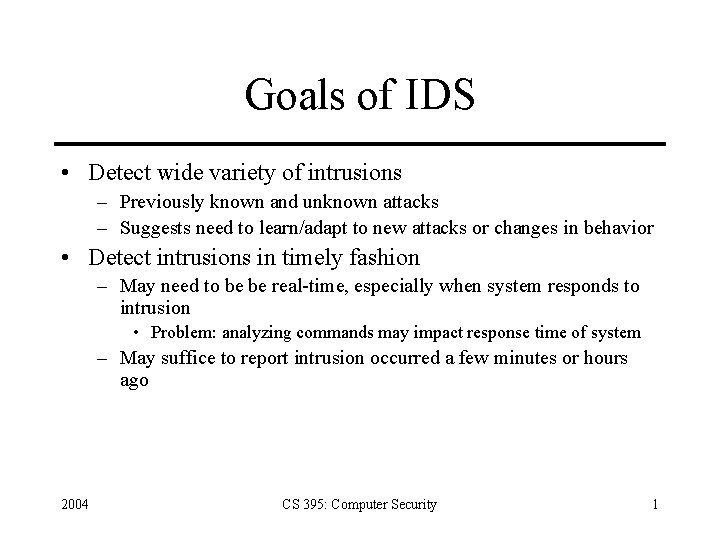 Goals of IDS

• Detect wide variety of intrusions
– Previously known and unknown attacks
– Suggests need to learn/adapt to new attacks or changes in behavior
• Detect intrusions in timely fashion
– May need to be be real-time, especially when system responds to intrusion
• Problem: analyzing commands may impact response time of system
– May suffice to report intrusion occurred a few minutes or hours ago

2004
CS 395: Computer Security
1